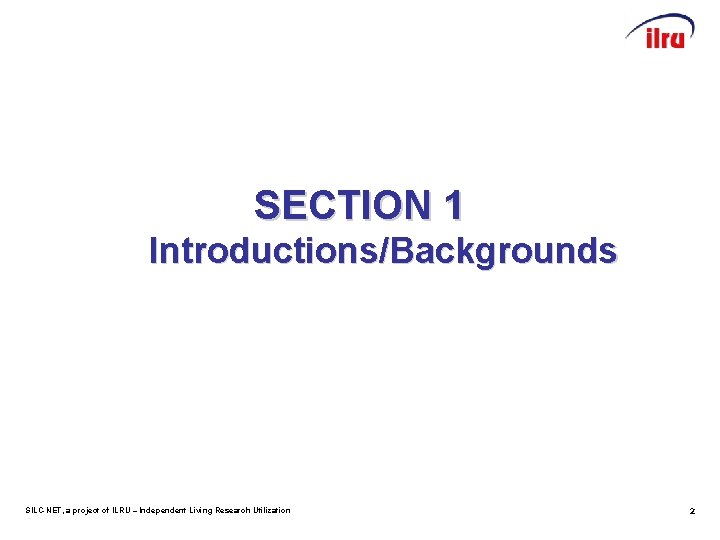 ilru

SECTION 1
Introductions/Backgrounds

SILC-NET, a project of ILRU – Independent Living Research Utilization

2